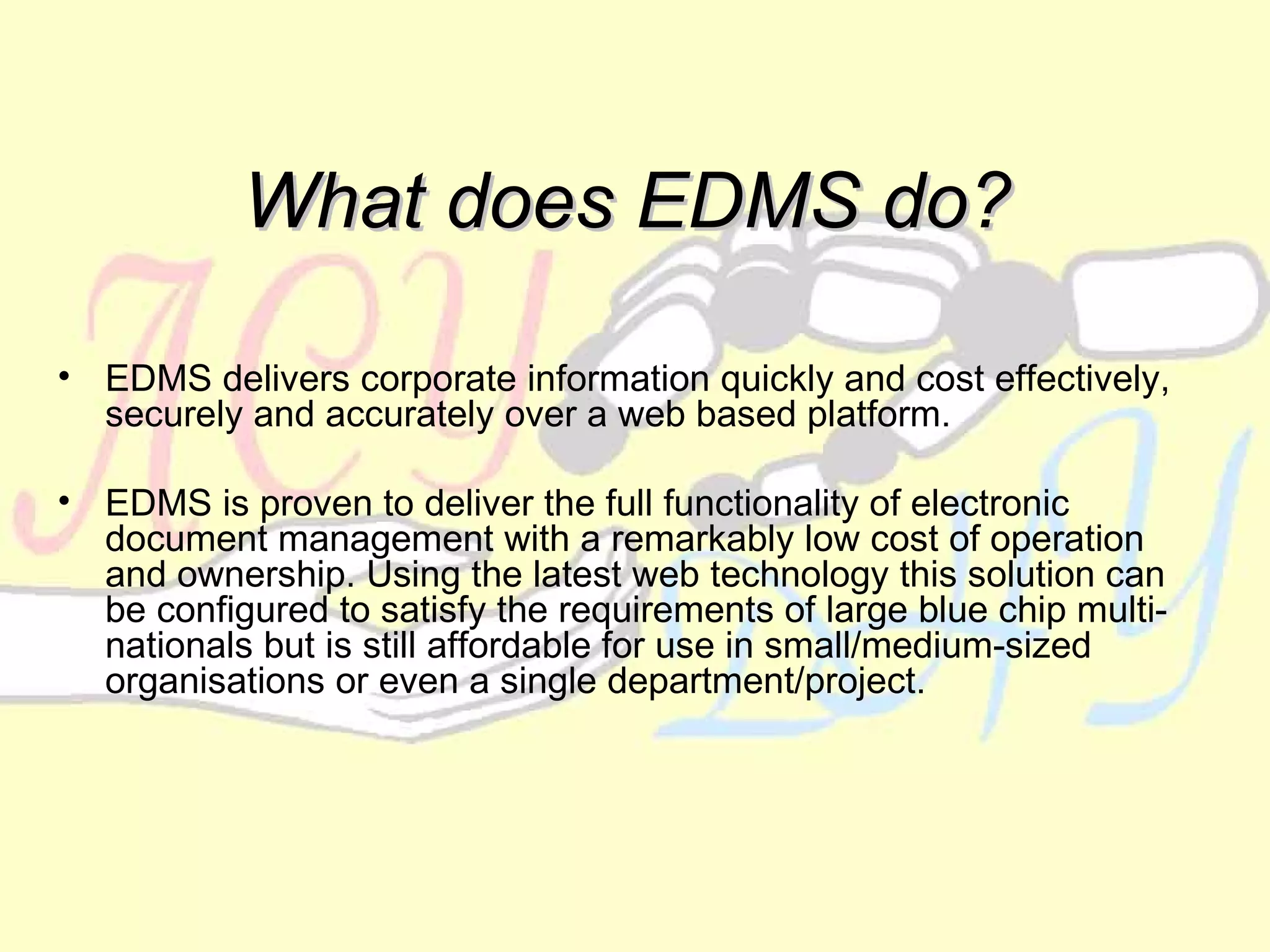 What does EDMS do?

• EDMS delivers corporate information quickly and cost effectively, securely and accurately over a web based platform.

• EDMS is proven to deliver the full functionality of electronic document management with a remarkably low cost of operation and ownership. Using the latest web technology this solution can be configured to satisfy the requirements of large blue chip multi-nationals but is still affordable for use in small/medium-sized organisations or even a single department/project.